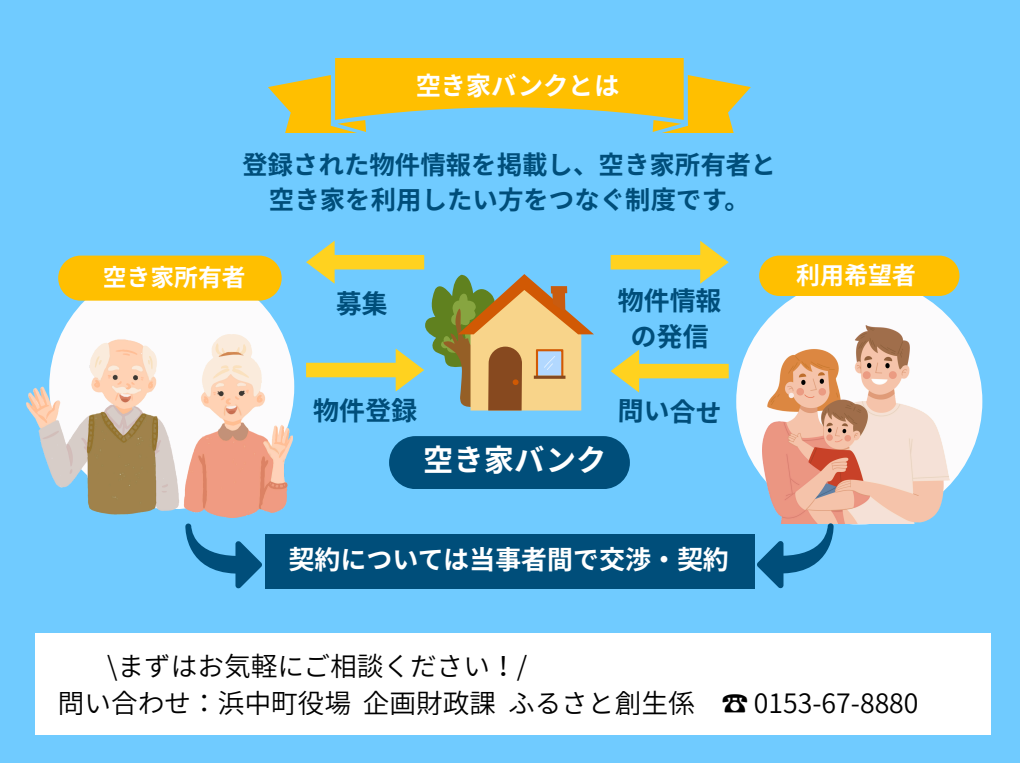 空き家バンクとは

登録された物件情報を掲載し、空き家所有者と空き家を利用したい方をつなぐ制度です。

空き家所有者

募集

物件登録

物件情報の発信

問い合せ

利用希望者

空き家バンク

契約については当事者間で交渉・契約

\まずはお気軽にご相談ください！/
問い合わせ：浜中町役場 企画財政課 ふるさと創生係 ☎ 0153-67-8880